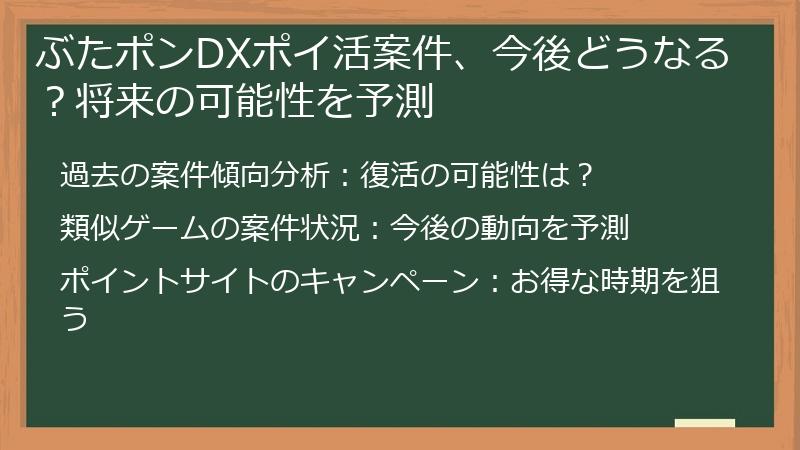 ぶたポンDXポイ活案件、今後どうなる？将来の可能性を予測

過去の案件傾向分析：復活の可能性は？

類似ゲームの案件状況：今後の動向を予測

ポイントサイトのキャンペーン：お得な時期を狙う